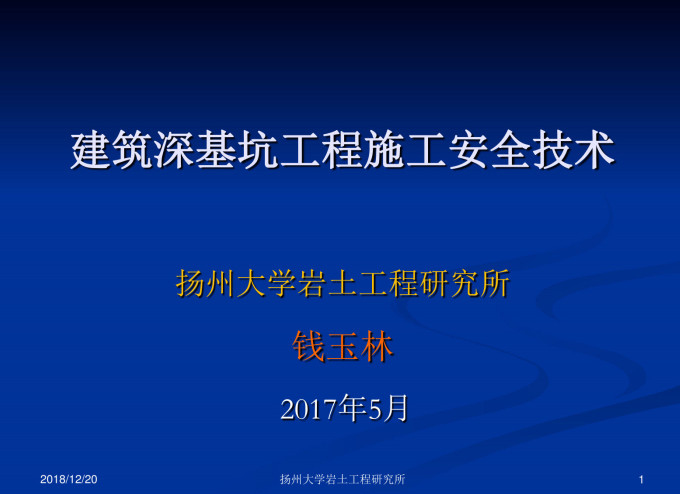 建筑深基坑工程施工安全技术

扬州大学岩土工程研究所

钱玉林

2017年5月

2018/12/20

扬州大学岩土工程研究所

1